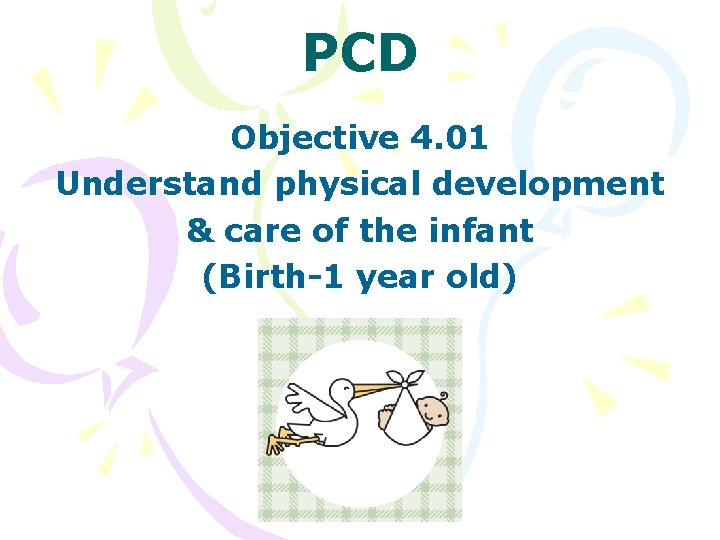 PCD

Objective 4.01
Understand physical development & care of the infant
(Birth-1 year old)